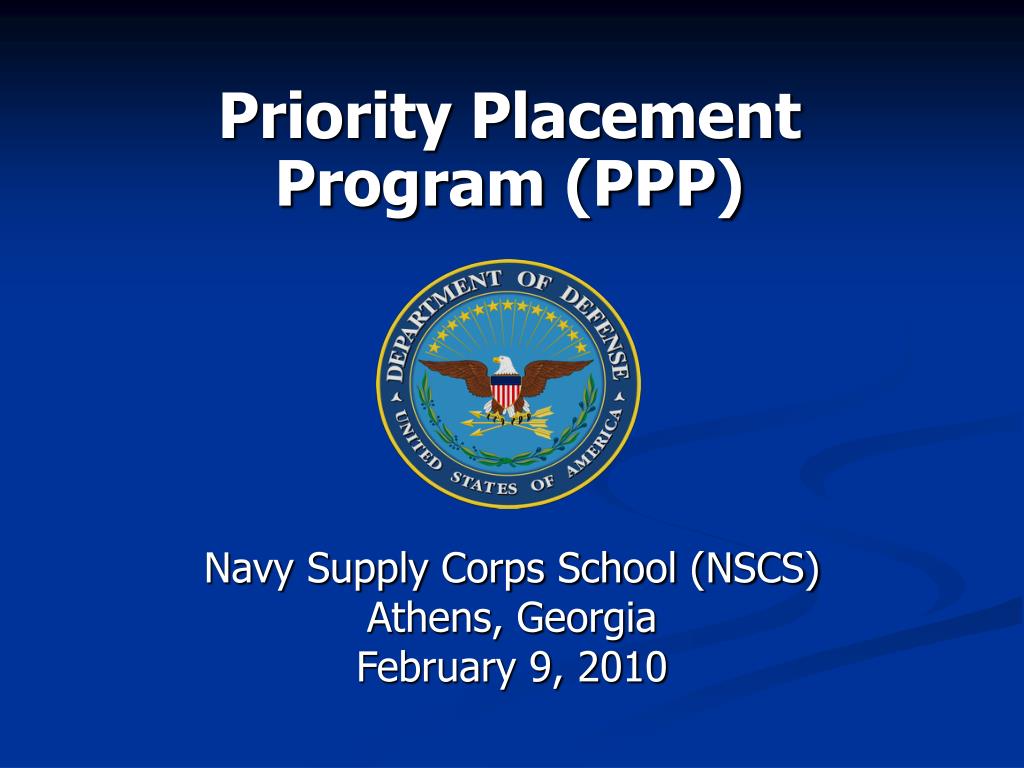 Priority Placement Program (PPP)

DEPARTMENT OF DEFENSE
UNITED STATES OF AMERICA

Navy Supply Corps School (NSCS)
Athens, Georgia
February 9, 2010